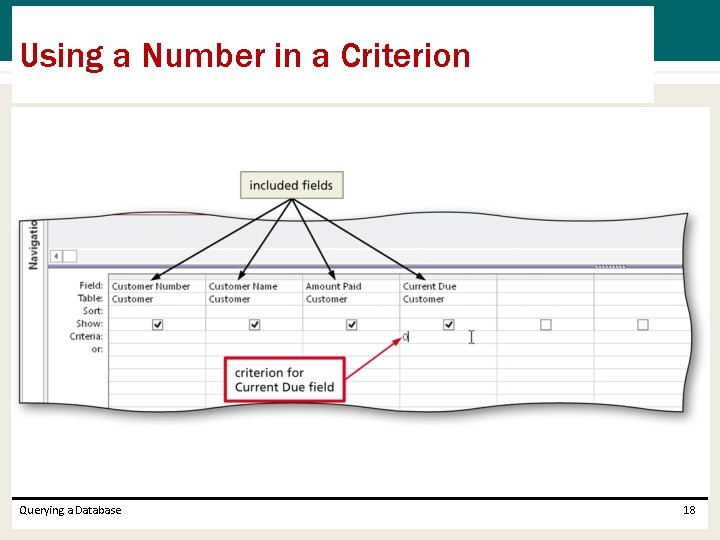 Using a Number in a Criterion

included fields

Navigatio

| Field: | Customer Number | Customer Name | Amount Paid | Current Due | | |
|---|---|---|---|---|---|---|
| Table: | Customer | Customer | Customer | Customer | | |
| Sort: | | | | | | |
| Show: | ☑ | ☑ | ☑ | ☑ | ☐ | ☐ |
| Criteria: | | | | 0 | | |
| or: | | | | | | |

criterion for Current Due field

Querying a Database

18